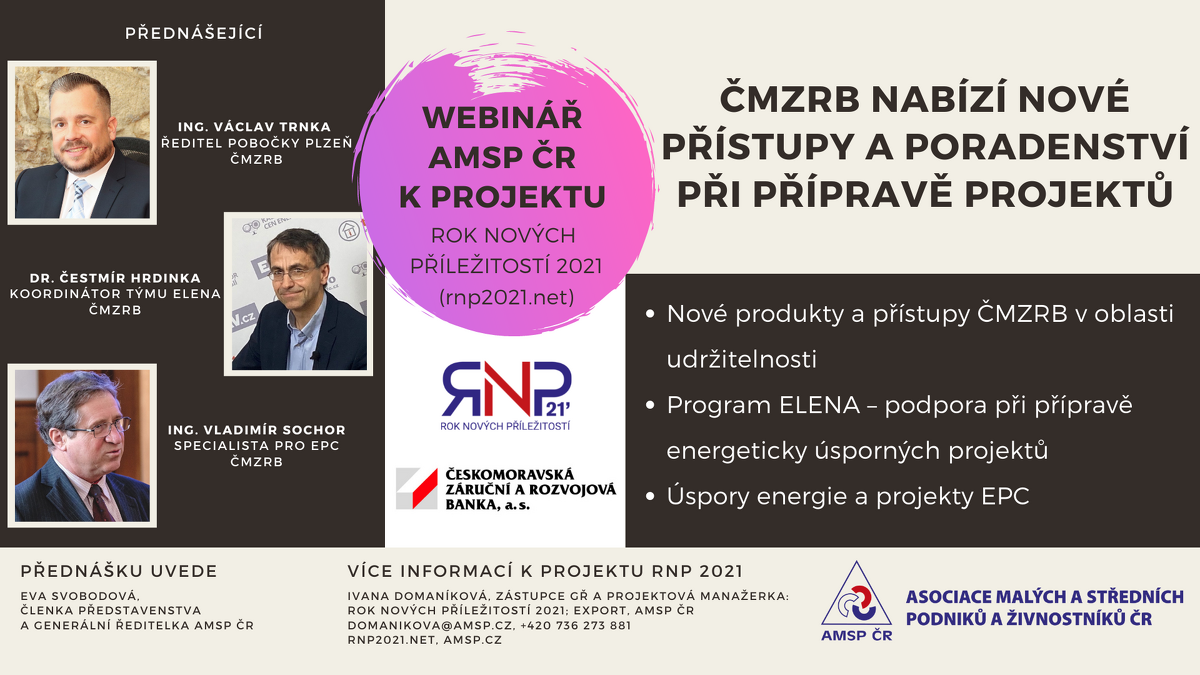 PŘEDNÁŠEJÍCÍ

ING. VÁCLAV TRNKA
ŘEDITEL POBOČKY PLZEŇ
ČMZRB

DR. ČESTMÍR HRDINKA
KOORDINÁTOR TÝMU ELENA
ČMZRB

ING. VLADIMÍR SOCHOR
SPECIALISTA PRO EPC
ČMZRB

WEBINÁŘ AMSP ČR K PROJEKTU
ROK NOVÝCH PŘÍLEŽITOSTÍ 2021
(rnp2021.net)

RNP 21'
ROK NOVÝCH PŘÍLEŽITOSTÍ

ČESKOMORAVSKÁ ZÁRUČNÍ A ROZVOJOVÁ BANKA, a.s.

ČMZRB NABÍZÍ NOVÉ PŘÍSTUPY A PORADENSTVÍ PŘI PŘÍPRAVĚ PROJEKTŮ

• Nové produkty a přístupy ČMZRB v oblasti udržitelnosti
• Program ELENA – podpora při přípravě energeticky úsporných projektů
• Úspory energie a projekty EPC

PŘEDNÁŠKU UVEDE
EVA SVOBODOVÁ,
ČLENKA PŘEDSTAVENSTVA
A GENERÁLNÍ ŘEDITELKA AMSP ČR

VÍCE INFORMACÍ K PROJEKTU RNP 2021
IVANA DOMANÍKOVÁ, ZÁSTUPCE GŘ A PROJEKTOVÁ MANAŽERKA:
ROK NOVÝCH PŘÍLEŽITOSTÍ 2021; EXPORT, AMSP ČR
DOMANIKOVA@AMSP.CZ, +420 736 273 881
RNP2021.NET, AMSP.CZ

AMSP ČR
ASOCIACE MALÝCH A STŘEDNÍCH PODNIKŮ A ŽIVNOSTNÍKŮ ČR